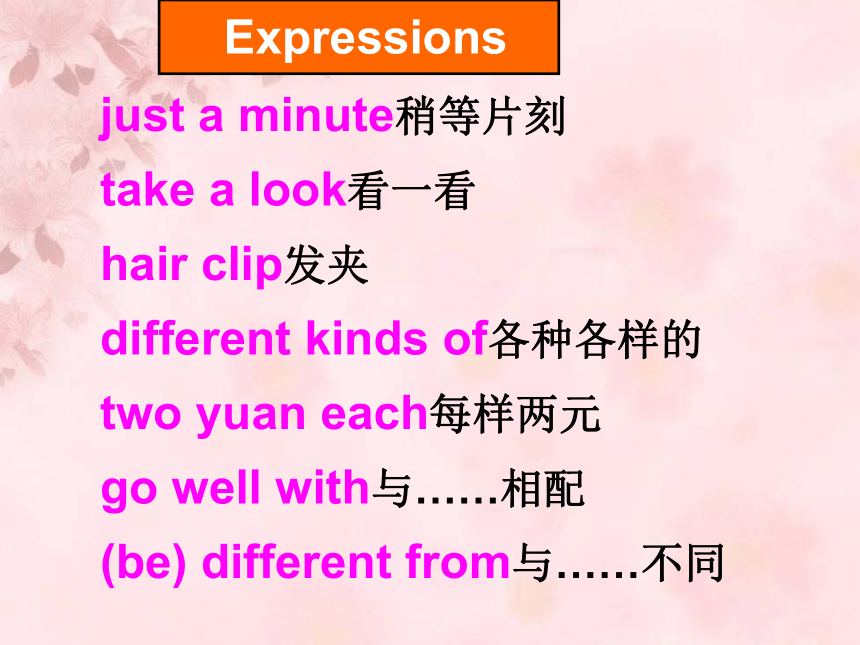 Expressions

just a minute稍等片刻

take a look看一看

hair clip发夹

different kinds of各种各样的

two yuan each每样两元

go well with与……相配

(be) different from与……不同